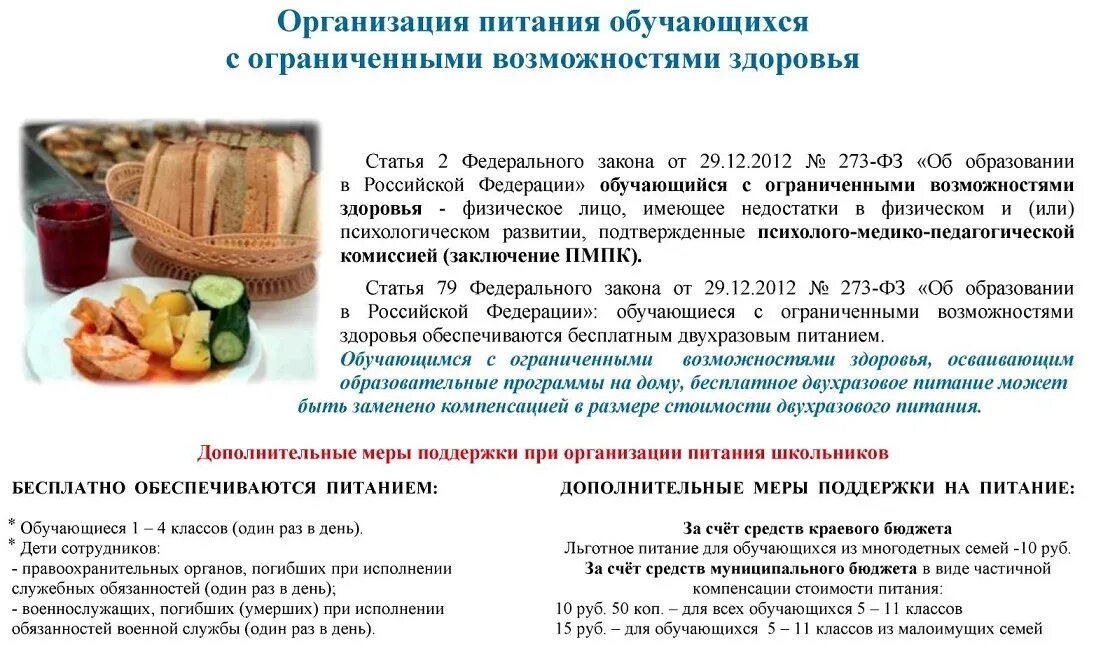 Организация питания обучающихся с ограниченными возможностями здоровья

Статья 2 Федерального закона от 29.12.2012 № 273-ФЗ «Об образовании в Российской Федерации» обучающийся с ограниченными возможностями здоровья - физическое лицо, имеющее недостатки в физическом и (или) психологическом развитии, подтвержденные психолого-медико-педагогической комиссией (заключение ПМПК).

Статья 79 Федерального закона от 29.12.2012 № 273-ФЗ «Об образовании в Российской Федерации»: обучающиеся с ограниченными возможностями здоровья обеспечиваются бесплатным двухразовым питанием.

Обучающимся с ограниченными возможностями здоровья, осваивающим образовательные программы на дому, бесплатное двухразовое питание может быть заменено компенсацией в размере стоимости двухразового питания.

Дополнительные меры поддержки при организации питания школьников

БЕСПЛАТНО ОБЕСПЕЧИВАЮТСЯ ПИТАНИЕМ:

* Обучающиеся 1 – 4 классов (один раз в день).
* Дети сотрудников:
- правоохранительных органов, погибших при исполнении служебных обязанностей (один раз в день);
- военнослужащих, погибших (умерших) при исполнении обязанностей военной службы (один раз в день).

ДОПОЛНИТЕЛЬНЫЕ МЕРЫ ПОДДЕРЖКИ НА ПИТАНИЕ:

За счёт средств краевого бюджета
Льготное питание для обучающихся из многодетных семей -10 руб.
За счёт средств муниципального бюджета в виде частичной компенсации стоимости питания:
10 руб. 50 коп. – для всех обучающихся 5 – 11 классов
15 руб. – для обучающихся 5 – 11 классов из малоимущих семей